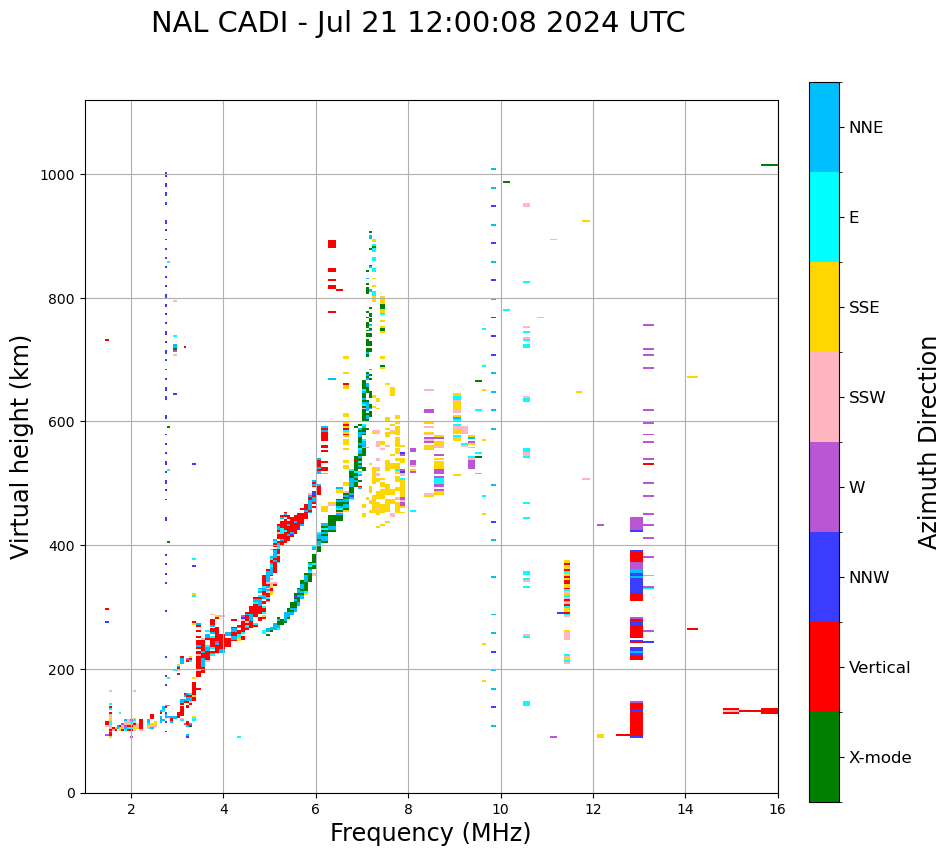 NAL CADI - Jul 21 12:00:08 2024 UTC

Virtual height (km)

1000
800
600
400
200
0

2
4
6
8
10
12
14
16

Frequency (MHz)

NNE
E
SSE
SSW
W
NNW
Vertical
X-mode

Azimuth Direction